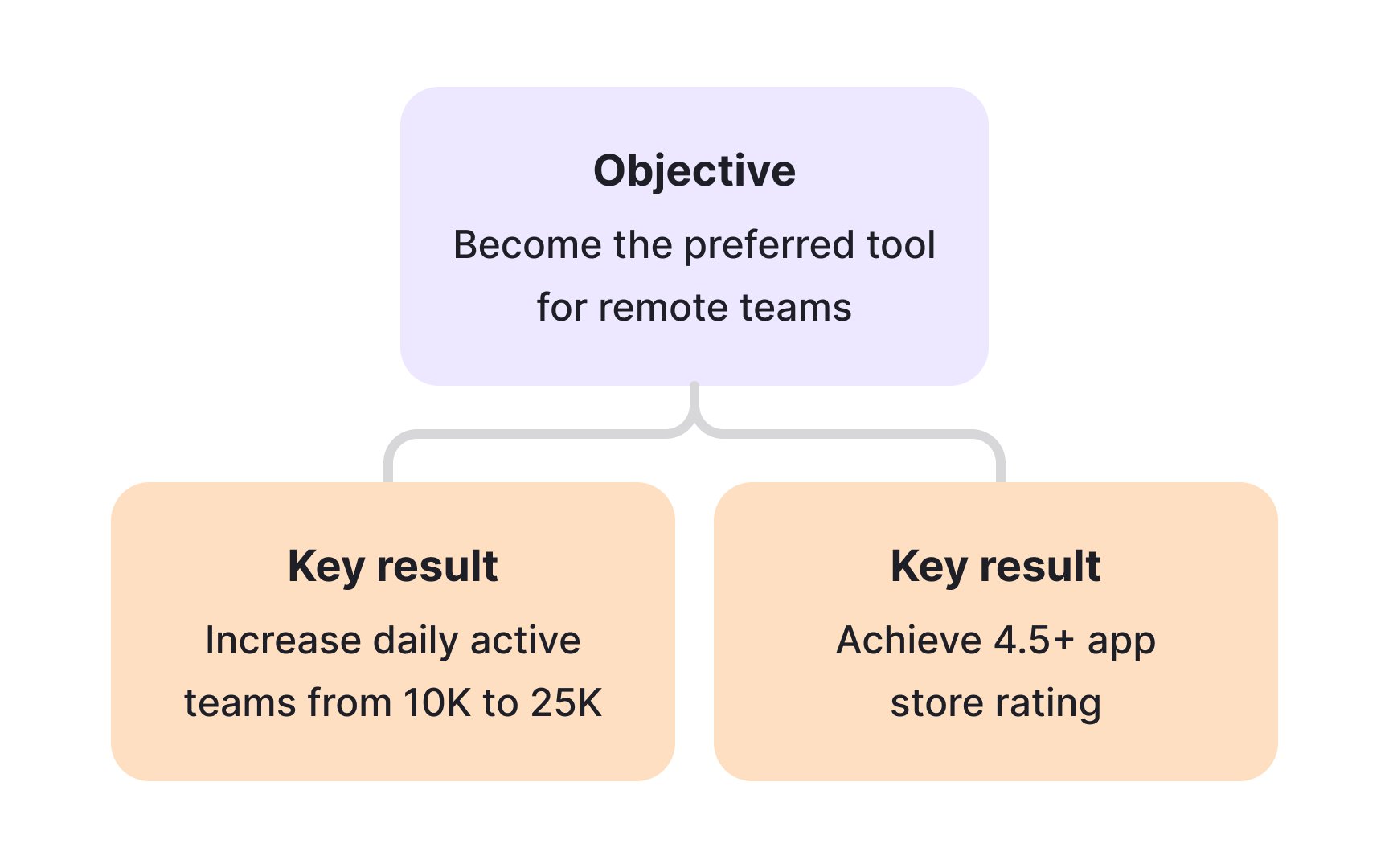 Objective
Become the preferred tool for remote teams

Key result
Increase daily active teams from 10K to 25K

Key result
Achieve 4.5+ app store rating